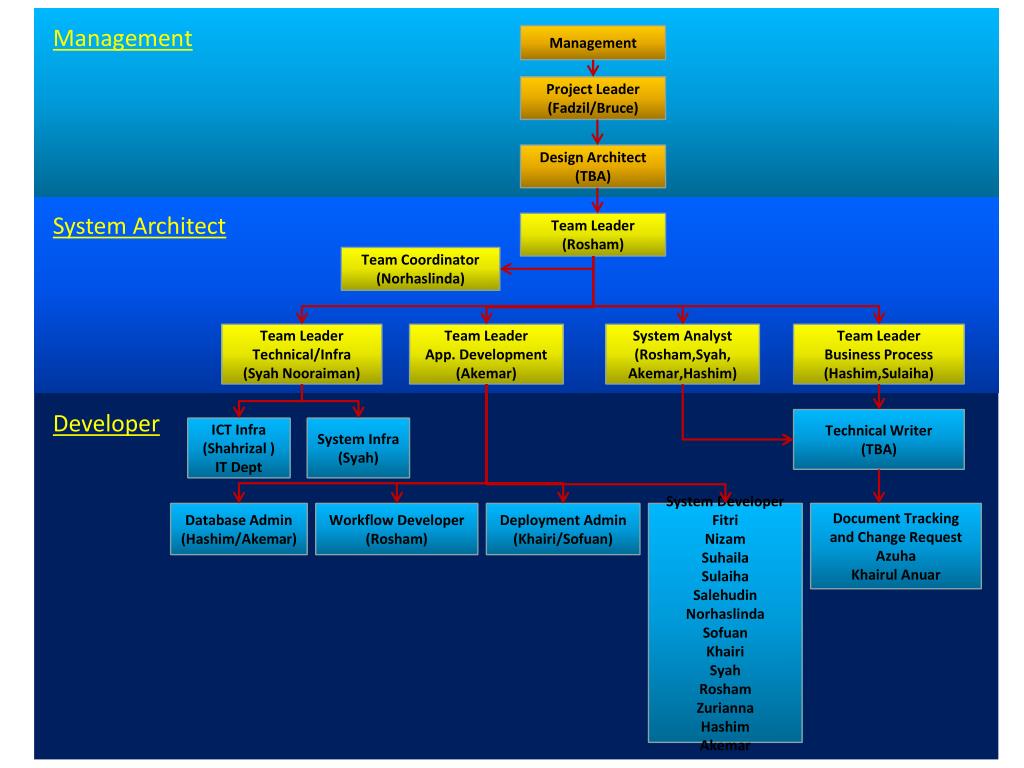 Management

Management

Project Leader (Fadzil/Bruce)

Design Architect (TBA)

System Architect

Team Leader (Rosham)

Team Coordinator (Norhaslinda)

Team Leader Technical/Infra (Syah Nooraiman)

Team Leader App. Development (Akemar)

System Analyst (Rosham,Syah, Akemar,Hashim)

Team Leader Business Process (Hashim,Sulaiha)

Developer

ICT Infra (Shahrizal ) IT Dept

System Infra (Syah)

Technical Writer (TBA)

Database Admin (Hashim/Akemar)

Workflow Developer (Rosham)

Deployment Admin (Khairi/Sofuan)

System Developer
Fitri
Nizam
Suhaila
Sulaiha
Salehudin
Norhaslinda
Sofuan
Khairi
Syah
Rosham
Zurianna
Hashim
Akemar

Document Tracking and Change Request
Azuha
Khairul Anuar